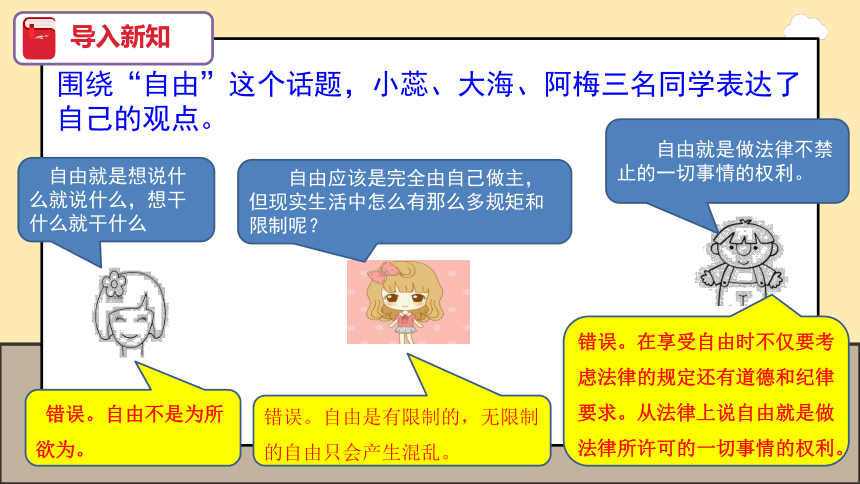 导入新知

围绕“自由”这个话题，小蕊、大海、阿梅三名同学表达了自己的观点。

自由就是想说什么就说什么，想干什么就干什么

自由应该是完全由自己做主，但现实生活中怎么有那么多规矩和限制呢？

自由就是做法律不禁止的一切事情的权利。

错误。自由不是为所欲为。

错误。自由是有限制的，无限制的自由只会产生混乱。

错误。在享受自由时不仅要考虑法律的规定还有道德和纪律要求。从法律上说自由就是做法律所许可的一切事情的权利。